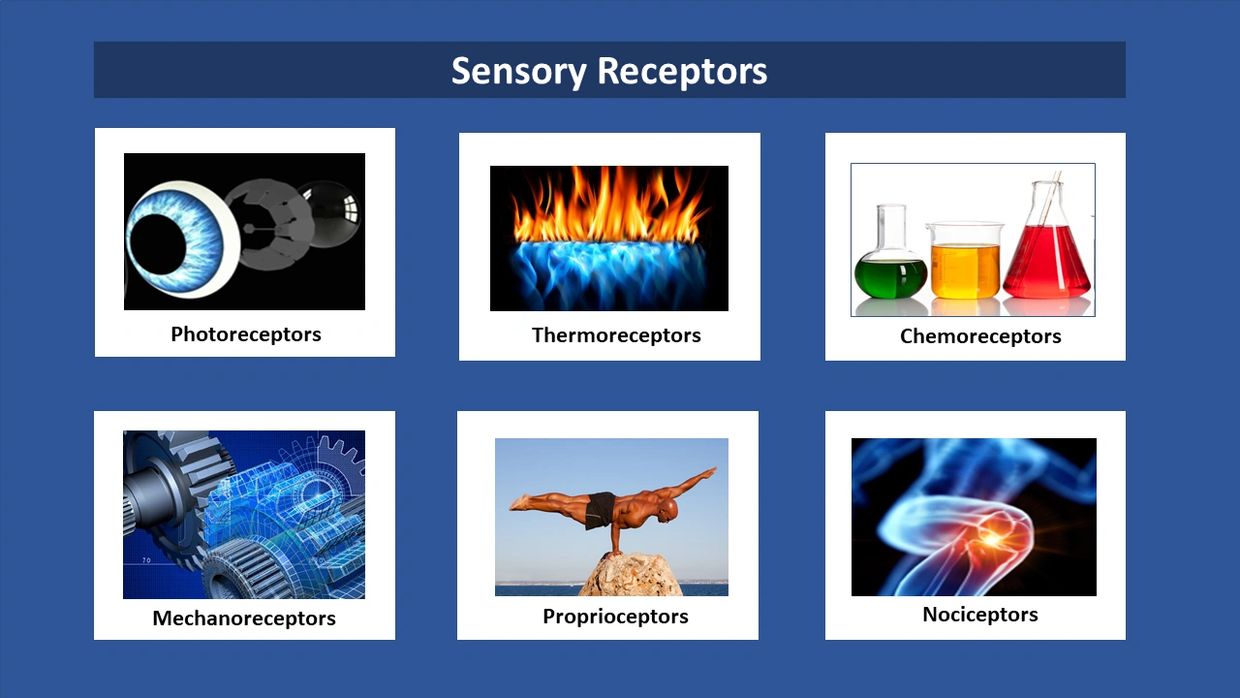 Sensory Receptors

Photoreceptors

Thermoreceptors

Chemoreceptors

Mechanoreceptors

Proprioceptors

Nociceptors